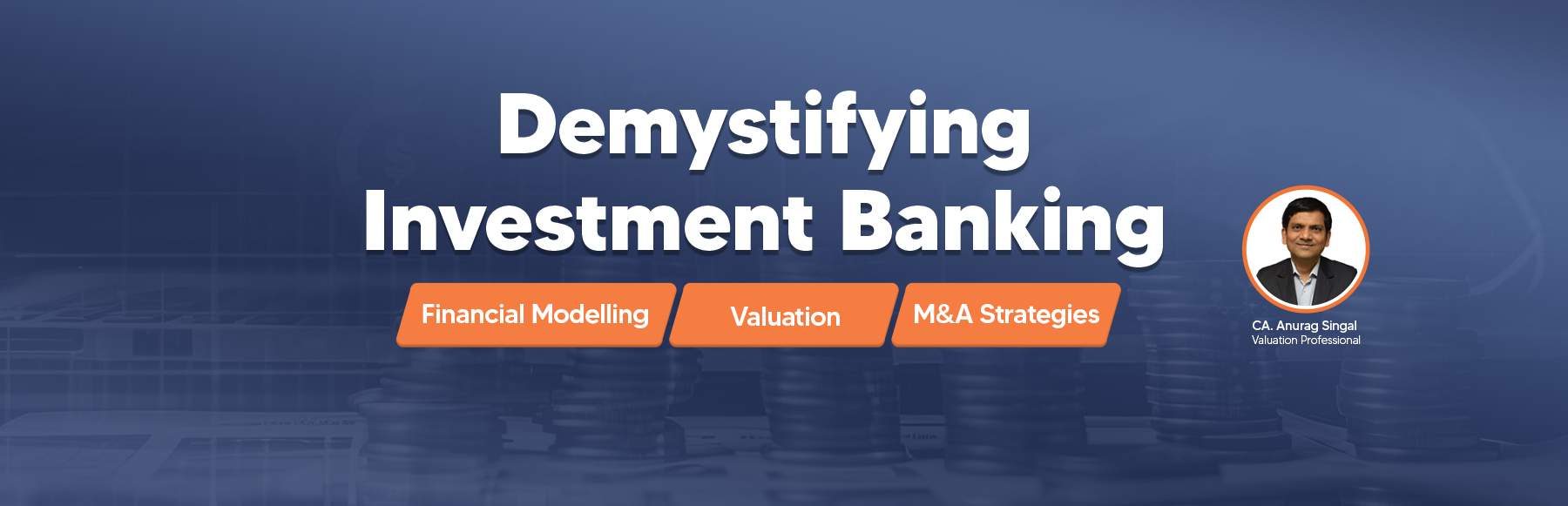 Demystifying Investment Banking

Financial Modelling

Valuation

M&A Strategies

CA. Anurag Singal
Valuation Professional